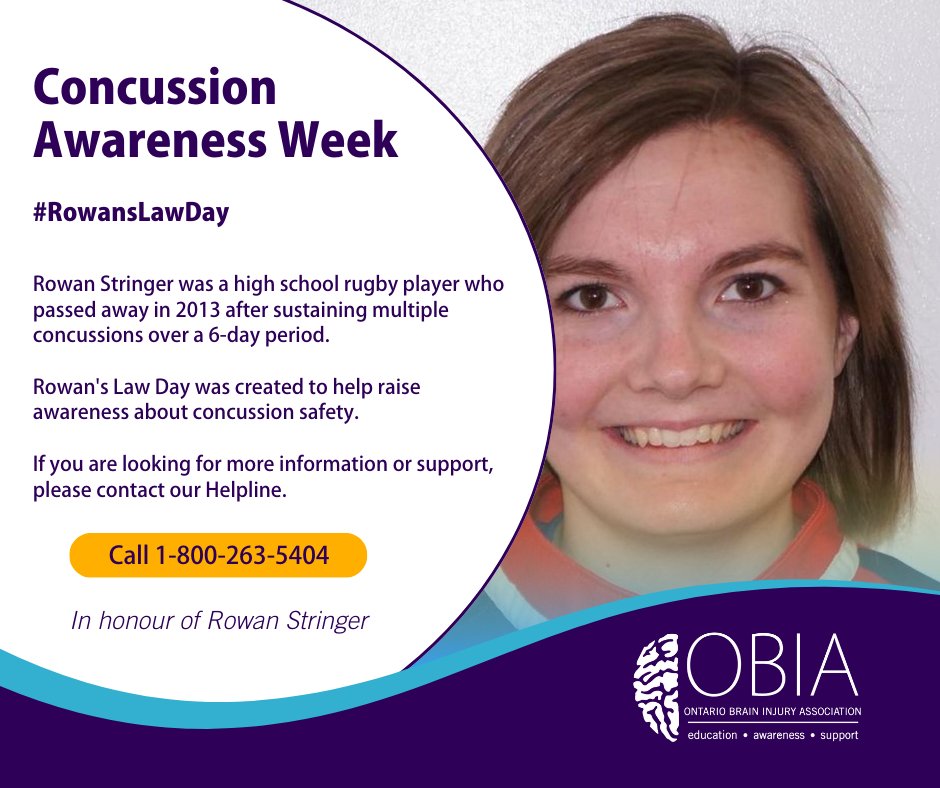 Concussion Awareness Week

#RowansLawDay

Rowan Stringer was a high school rugby player who passed away in 2013 after sustaining multiple concussions over a 6-day period.

Rowan's Law Day was created to help raise awareness about concussion safety.

If you are looking for more information or support, please contact our Helpline.

Call 1-800-263-5404

In honour of Rowan Stringer

OBIA
ONTARIO BRAIN INJURY ASSOCIATION
education • awareness • support